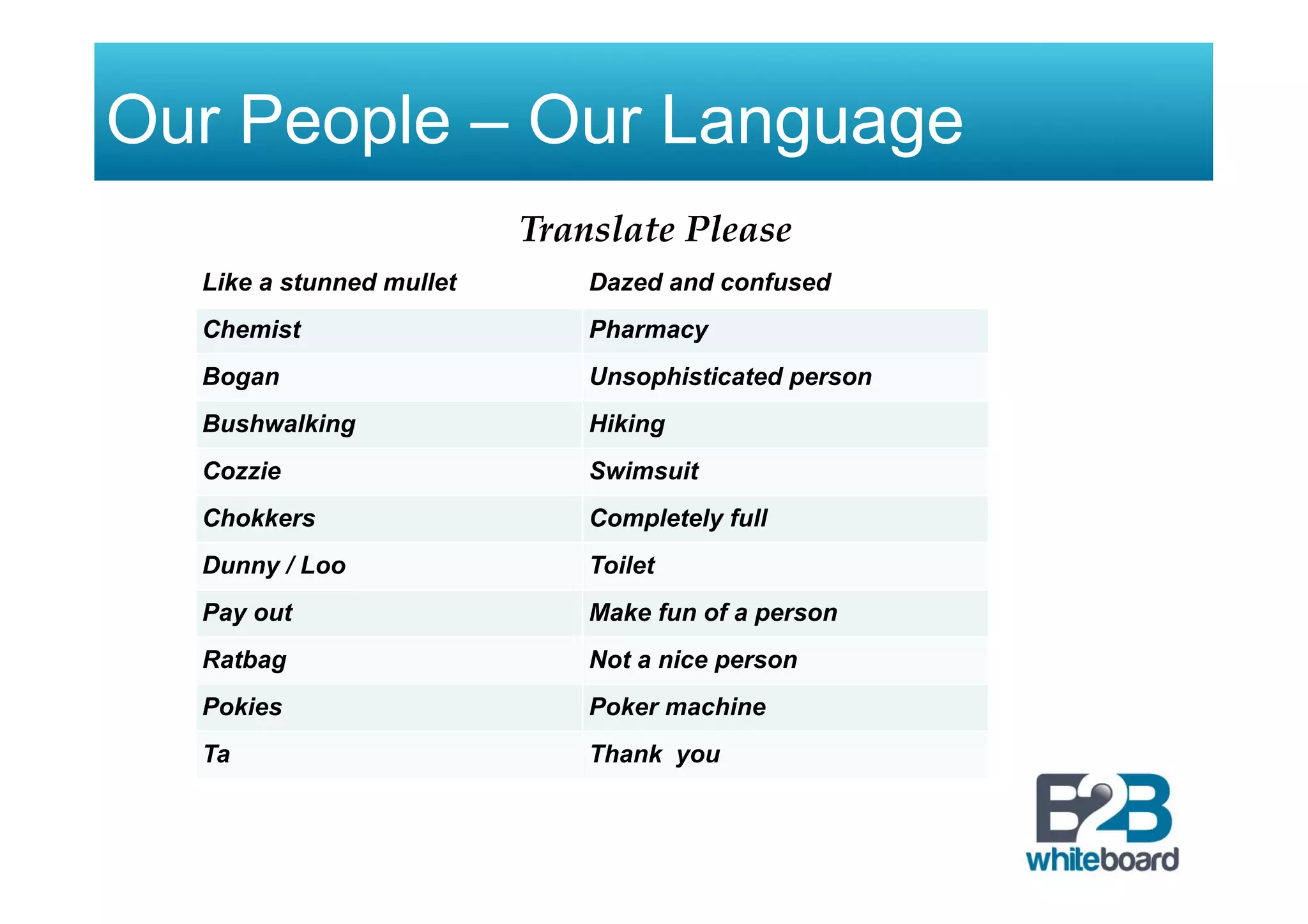 Our People – Our Language

Translate Please

| Like a stunned mullet | Dazed and confused |
|---|---|
| Chemist | Pharmacy |
| Bogan | Unsophisticated person |
| Bushwalking | Hiking |
| Cozzie | Swimsuit |
| Chokkers | Completely full |
| Dunny / Loo | Toilet |
| Pay out | Make fun of a person |
| Ratbag | Not a nice person |
| Pokies | Poker machine |
| Ta | Thank you |

B2B whiteboard